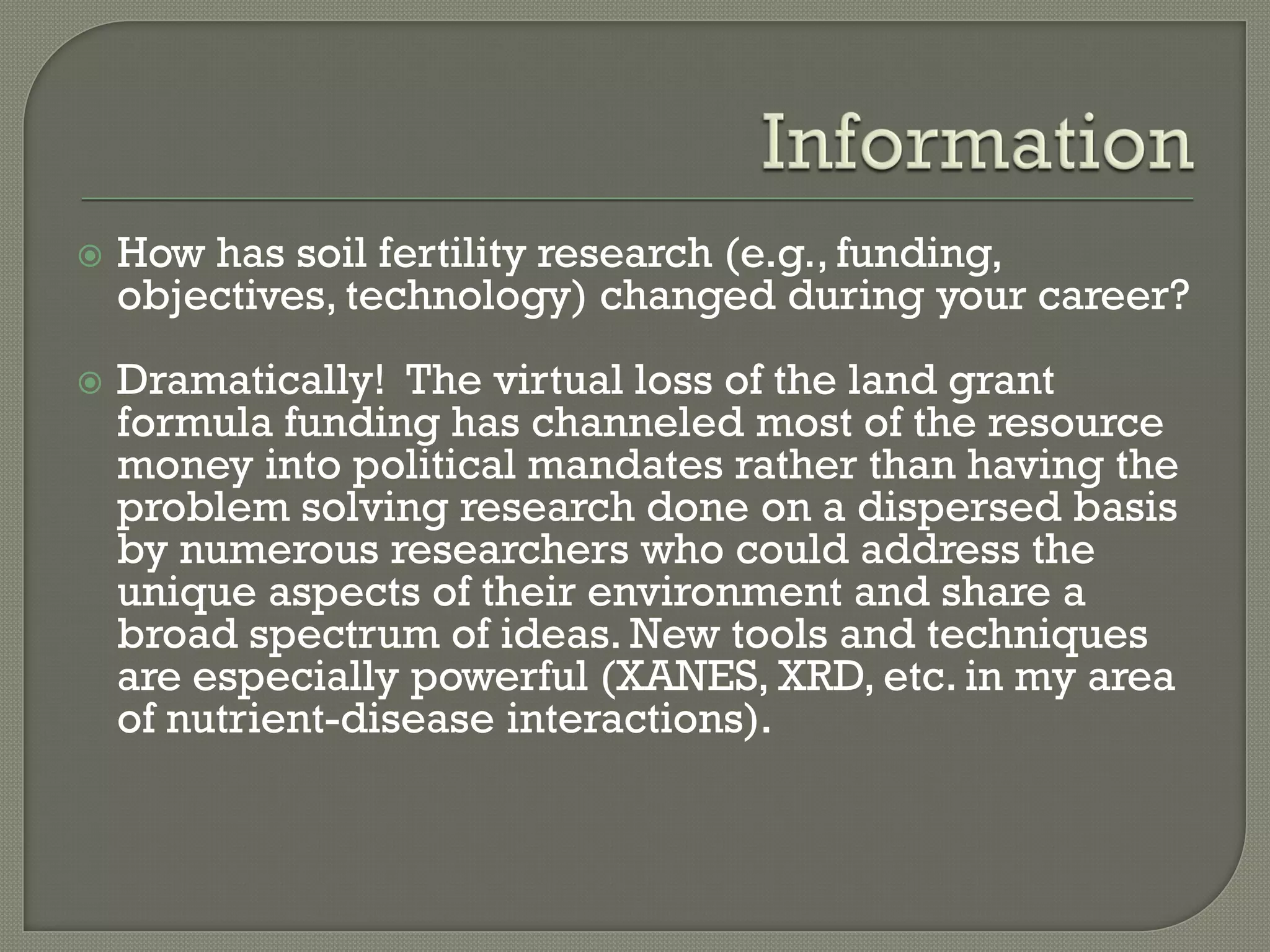 Information

How has soil fertility research (e.g., funding, objectives, technology) changed during your career?

Dramatically! The virtual loss of the land grant formula funding has channeled most of the resource money into political mandates rather than having the problem solving research done on a dispersed basis by numerous researchers who could address the unique aspects of their environment and share a broad spectrum of ideas. New tools and techniques are especially powerful (XANES, XRD, etc. in my area of nutrient-disease interactions).